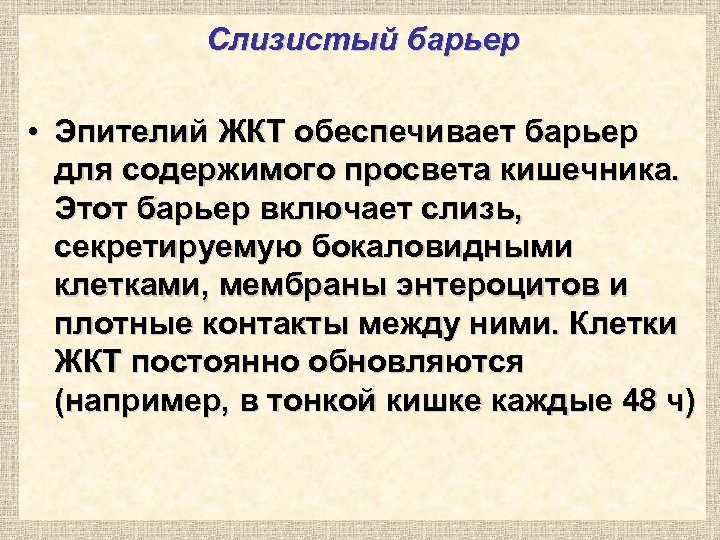 Слизистый барьер

• Эпителий ЖКТ обеспечивает барьер для содержимого просвета кишечника. Этот барьер включает слизь, секретируемую бокаловидными клетками, мембраны энтероцитов и плотные контакты между ними. Клетки ЖКТ постоянно обновляются (например, в тонкой кишке каждые 48 ч)